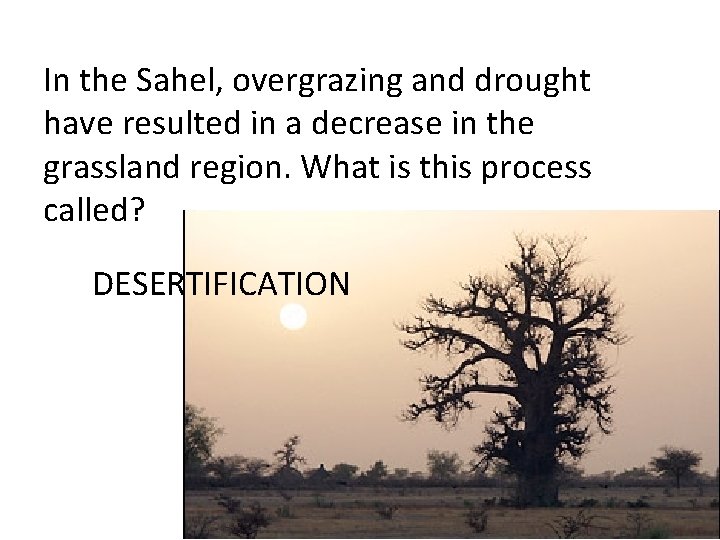 In the Sahel, overgrazing and drought have resulted in a decrease in the grassland region. What is this process called?

DESERTIFICATION